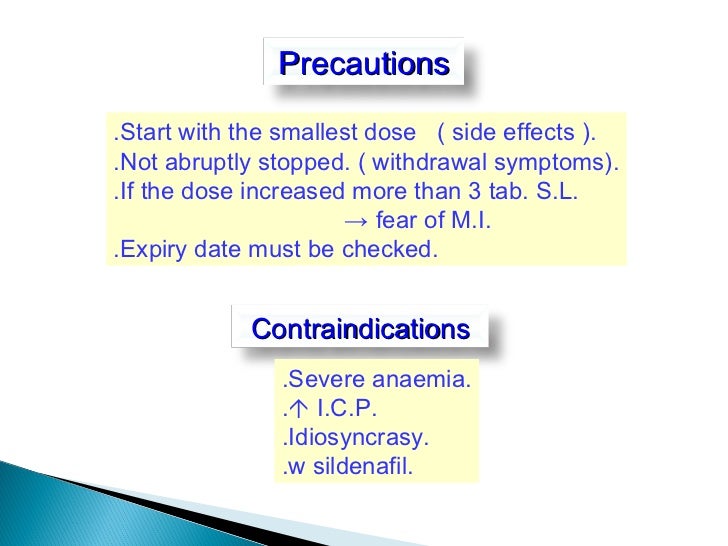 Precautions

.Start with the smallest dose ( side effects ).
.Not abruptly stopped. ( withdrawal symptoms).
.If the dose increased more than 3 tab. S.L.
→ fear of M.I.
.Expiry date must be checked.

Contraindications

.Severe anaemia.
.↑ I.C.P.
.Idiosyncrasy.
.w sildenafil.